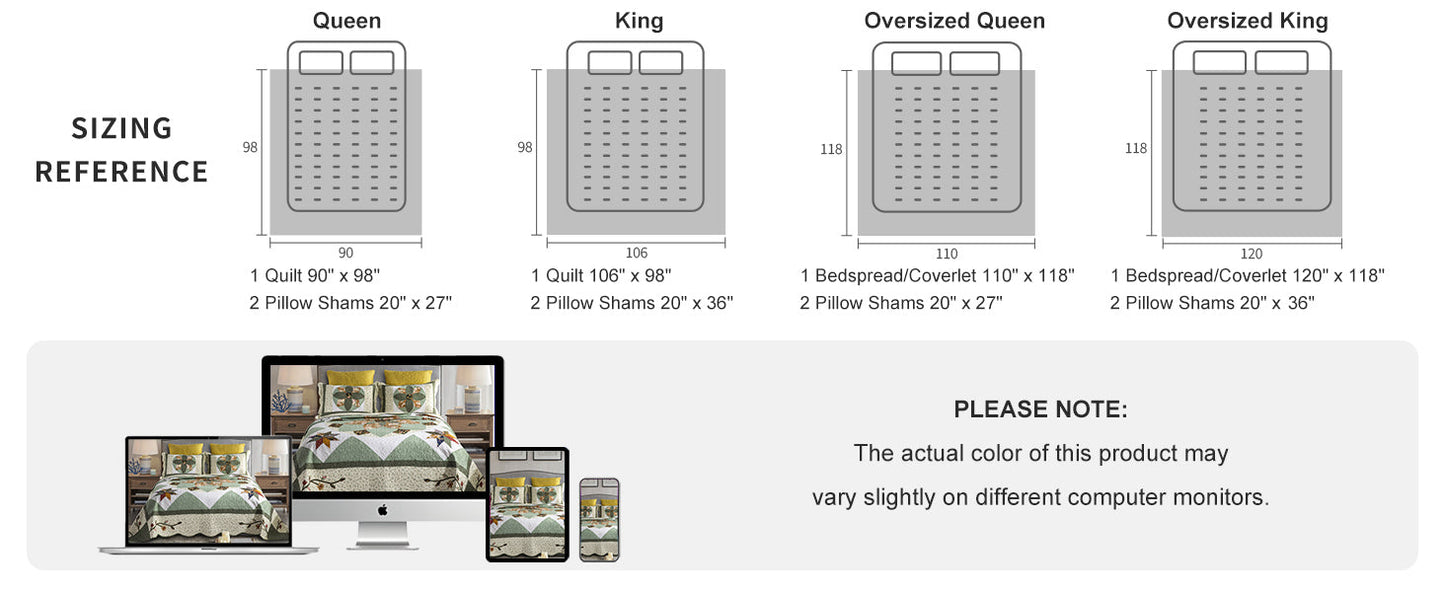 SIZING
REFERENCE

Queen

98

90

1 Quilt 90" x 98"
2 Pillow Shams 20" x 27"

King

98

106

1 Quilt 106" x 98"
2 Pillow Shams 20" x 36"

Oversized Queen

118

110

1 Bedspread/Coverlet 110" x 118"
2 Pillow Shams 20" x 27"

Oversized King

118

120

1 Bedspread/Coverlet 120" x 118"
2 Pillow Shams 20" x 36"

PLEASE NOTE:
The actual color of this product may
vary slightly on different computer monitors.